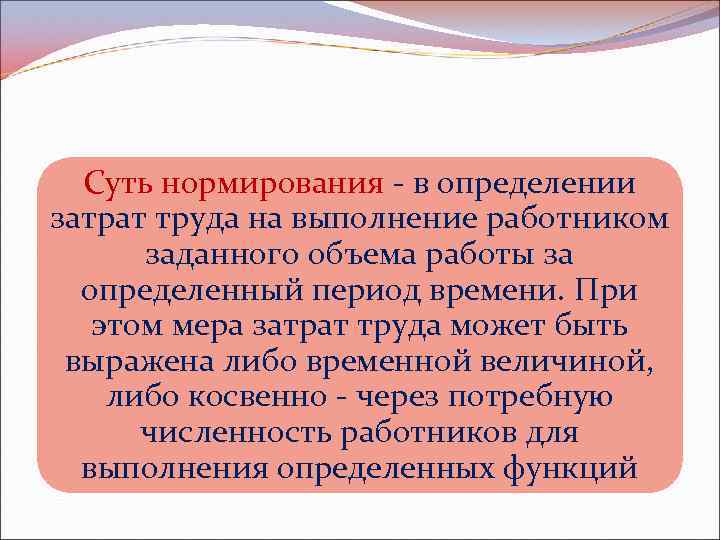 Суть нормирования - в определении затрат труда на выполнение работником заданного объема работы за определенный период времени. При этом мера затрат труда может быть выражена либо временной величиной, либо косвенно - через потребную численность работников для выполнения определенных функций